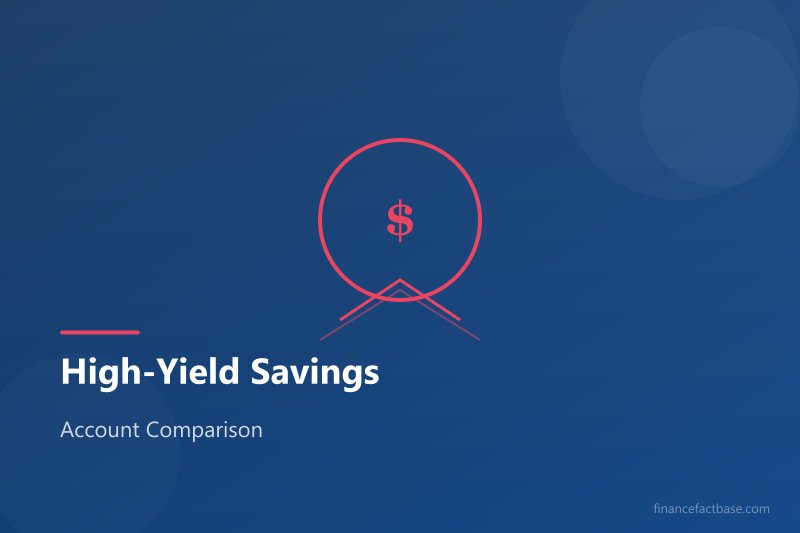 $

High-Yield Savings

Account Comparison

financefactbase.com